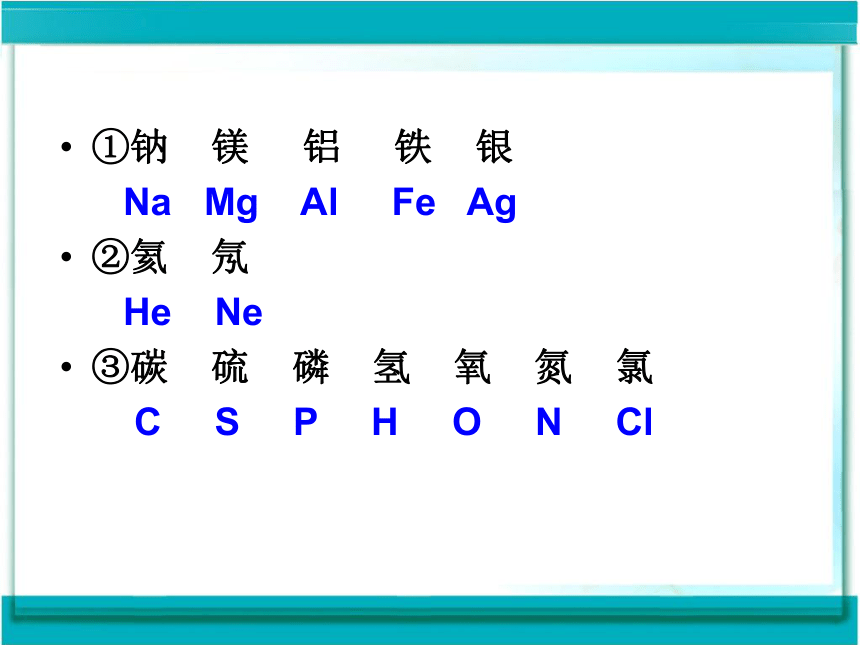 • ①钠 镁 铝 铁 银

Na Mg Al Fe Ag

• ②氦 氖

He Ne

• ③碳 硫 磷 氢 氧 氮 氯

C S P H O N Cl